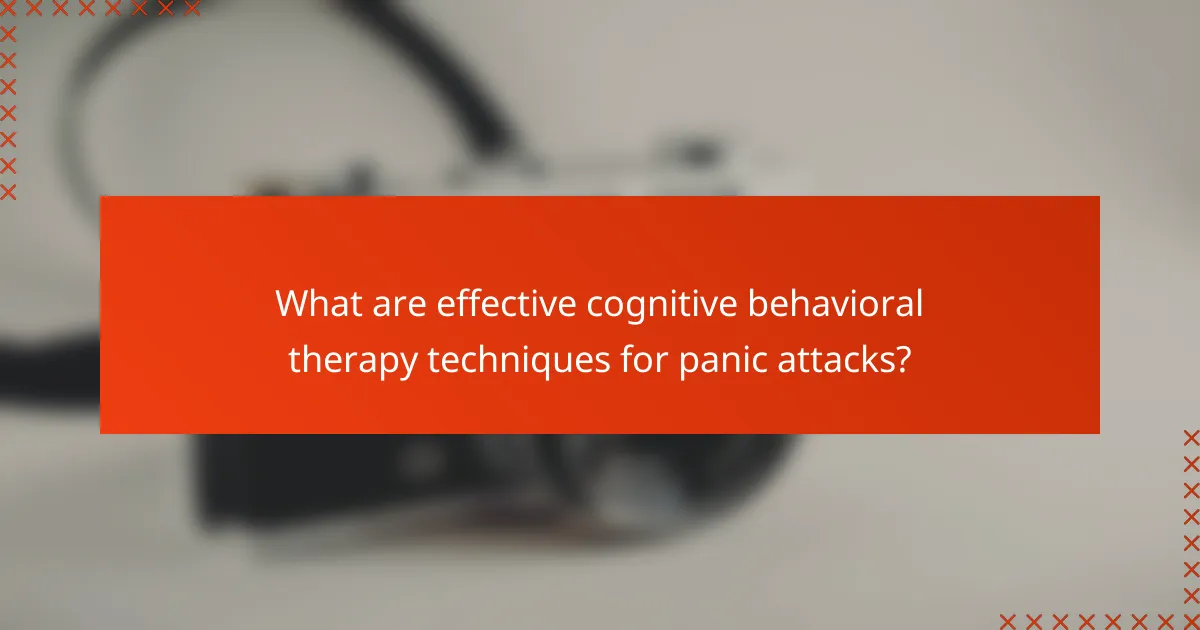 What are effective cognitive behavioral therapy techniques for panic attacks?